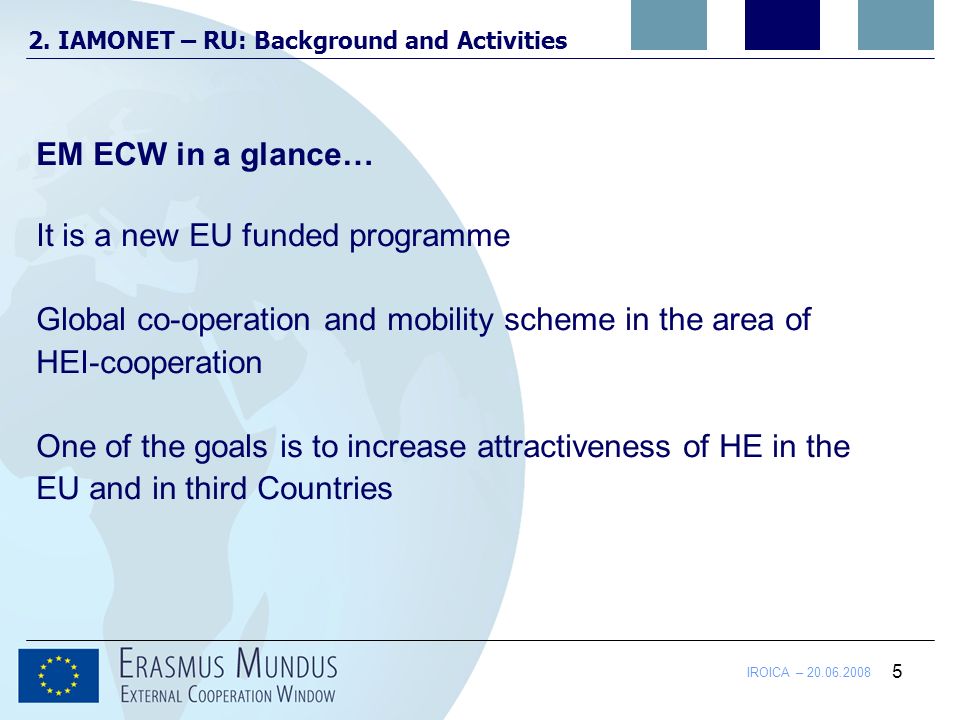 2. IAMONET – RU: Background and Activities

EM ECW in a glance…

It is a new EU funded programme

Global co-operation and mobility scheme in the area of HEI-cooperation

One of the goals is to increase attractiveness of HE in the EU and in third Countries

ERASMUS MUNDUS
EXTERNAL COOPERATION WINDOW

IROICA – 20.06.2008 5